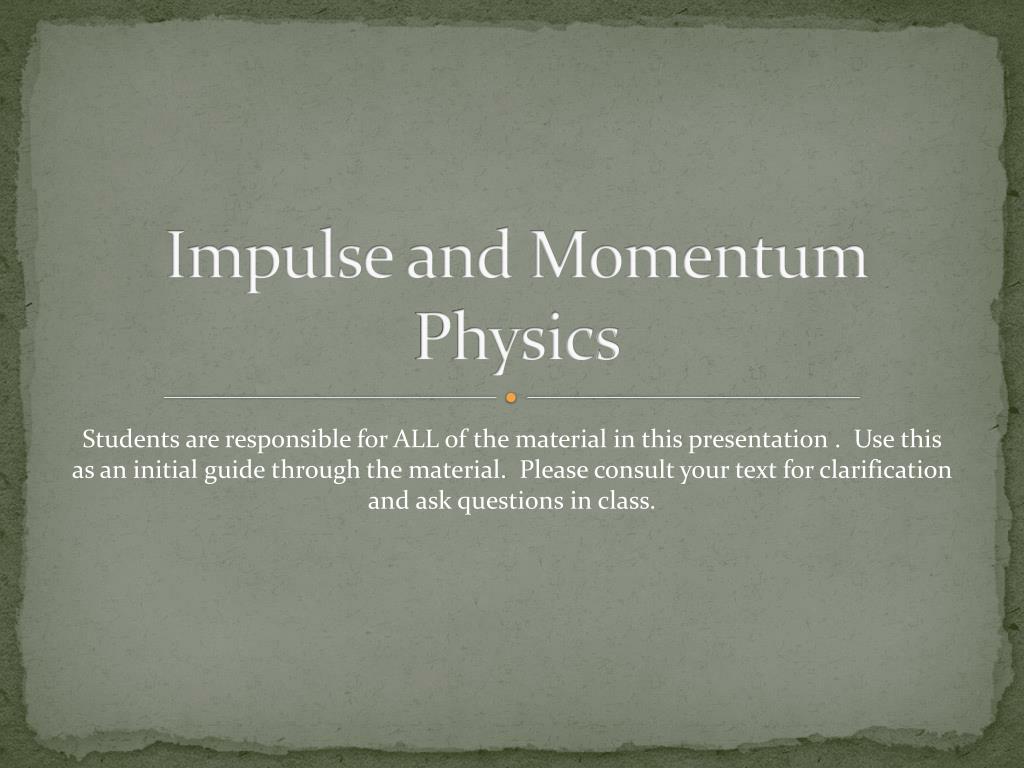 Impulse and Momentum
Physics

Students are responsible for ALL of the material in this presentation . Use this as an initial guide through the material. Please consult your text for clarification and ask questions in class.